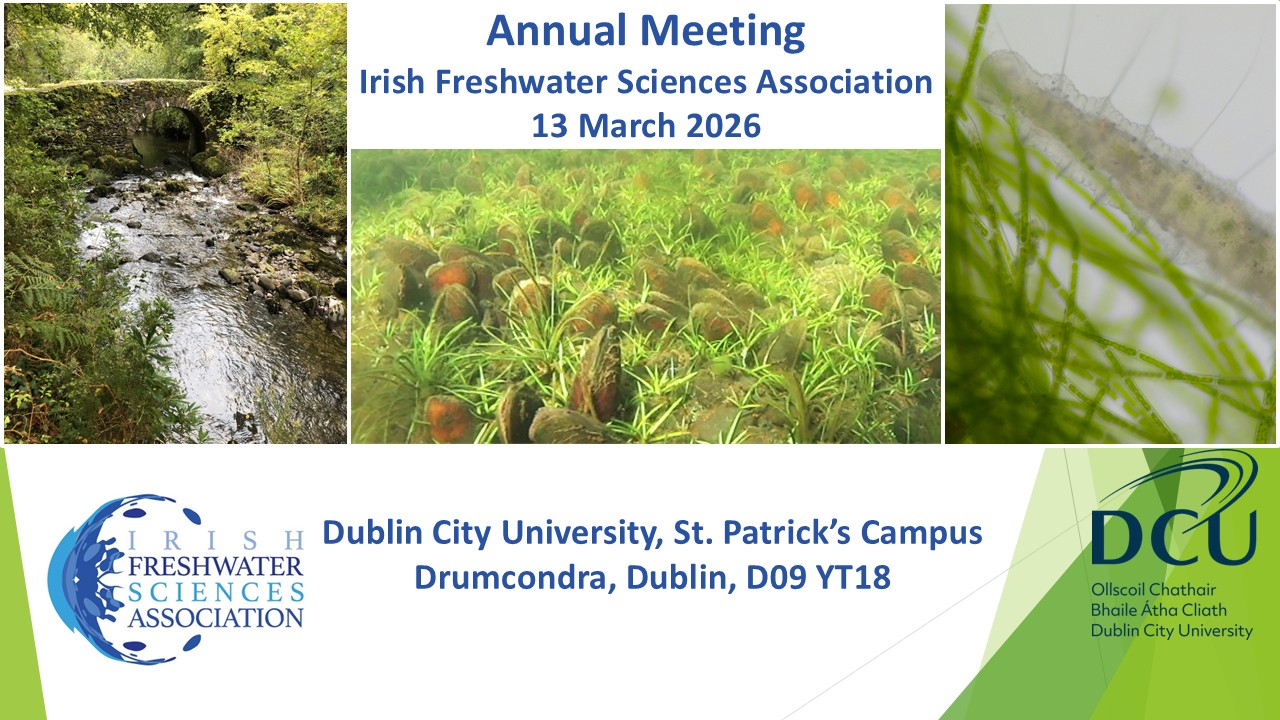 Annual Meeting
Irish Freshwater Sciences Association
13 March 2026

IRISH FRESHWATER SCIENCES ASSOCIATION

Dublin City University, St. Patrick's Campus
Drumcondra, Dublin, D09 YT18

DCU
Ollscoil Chathair
Bhaile Átha Cliath
Dublin City University